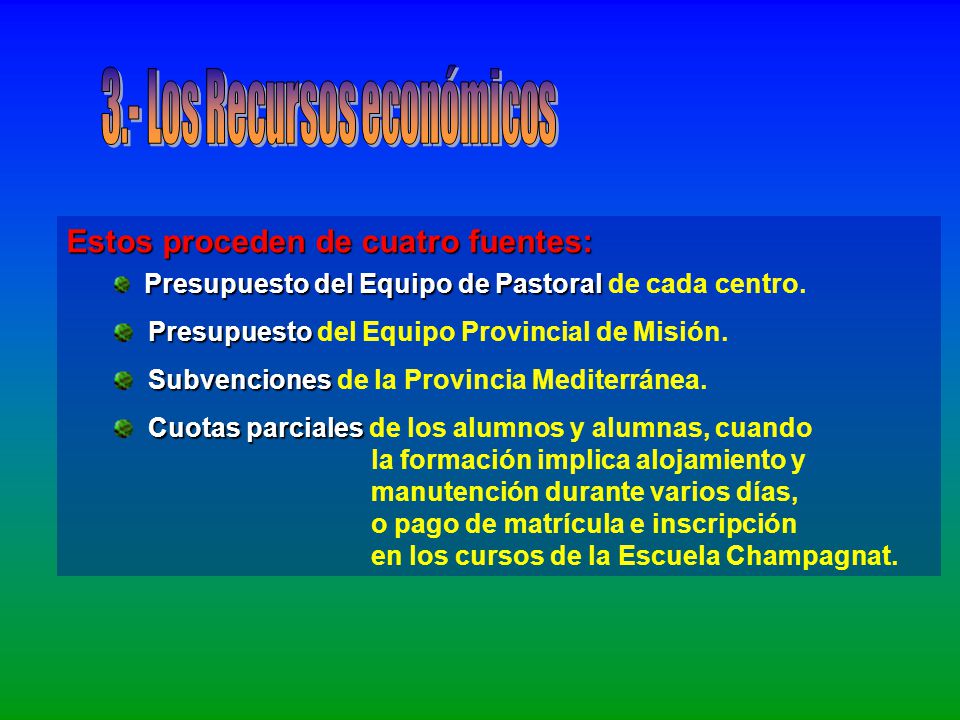 3.- Los Recursos económicos

Estos proceden de cuatro fuentes:

Presupuesto del Equipo de Pastoral de cada centro.

Presupuesto del Equipo Provincial de Misión.

Subvenciones de la Provincia Mediterránea.

Cuotas parciales de los alumnos y alumnas, cuando la formación implica alojamiento y manutención durante varios días, o pago de matrícula e inscripción en los cursos de la Escuela Champagnat.